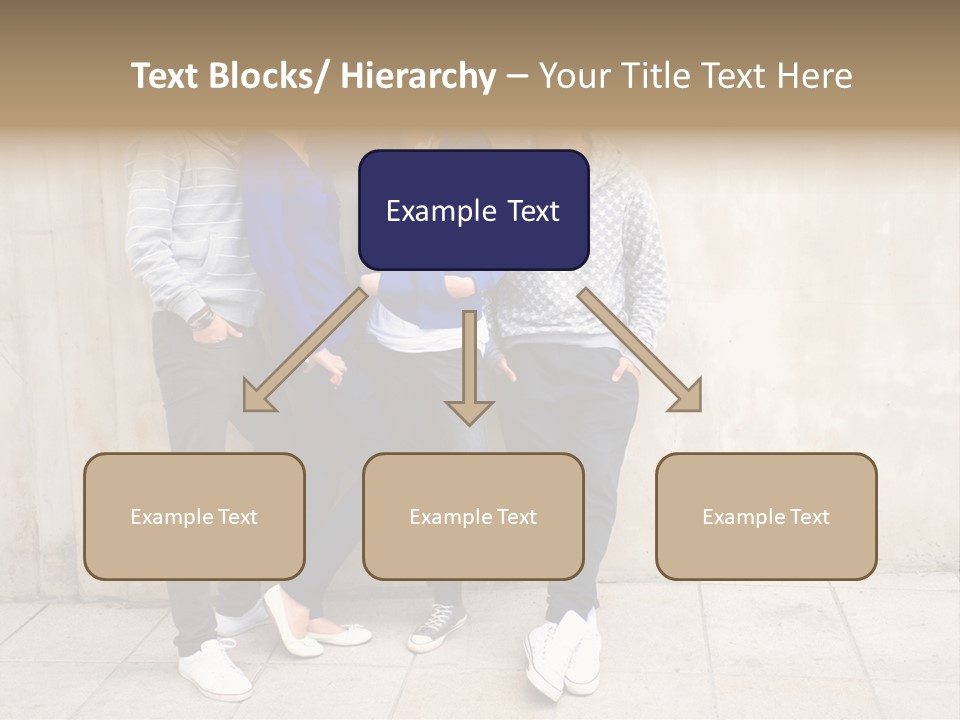 Text Blocks/ Hierarchy – Your Title Text Here

Example Text

Example Text

Example Text

Example Text